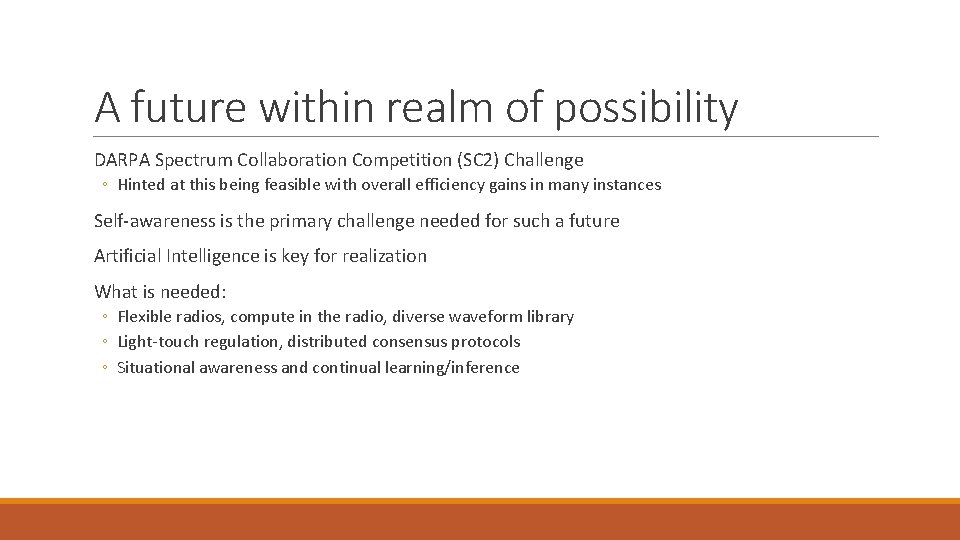 A future within realm of possibility

DARPA Spectrum Collaboration Competition (SC2) Challenge

◦ Hinted at this being feasible with overall efficiency gains in many instances

Self-awareness is the primary challenge needed for such a future

Artificial Intelligence is key for realization

What is needed:

◦ Flexible radios, compute in the radio, diverse waveform library
◦ Light-touch regulation, distributed consensus protocols
◦ Situational awareness and continual learning/inference